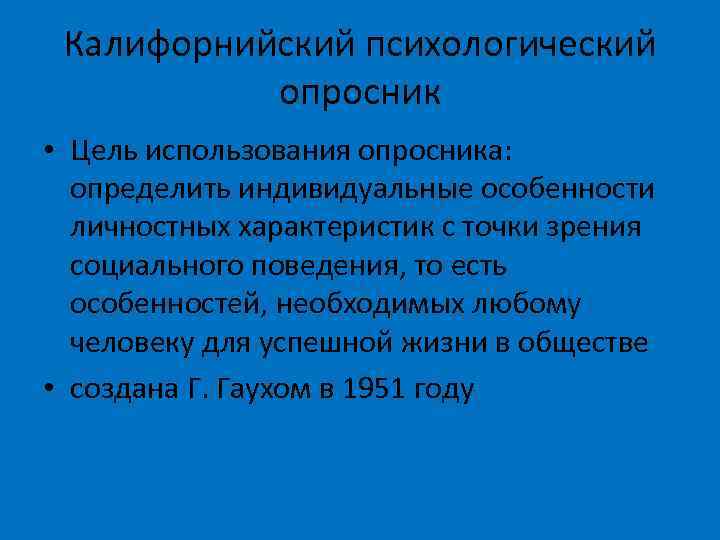 Калифорнийский психологический опросник

• Цель использования опросника: определить индивидуальные особенности личностных характеристик с точки зрения социального поведения, то есть особенностей, необходимых любому человеку для успешной жизни в обществе

• создана Г. Гаухом в 1951 году